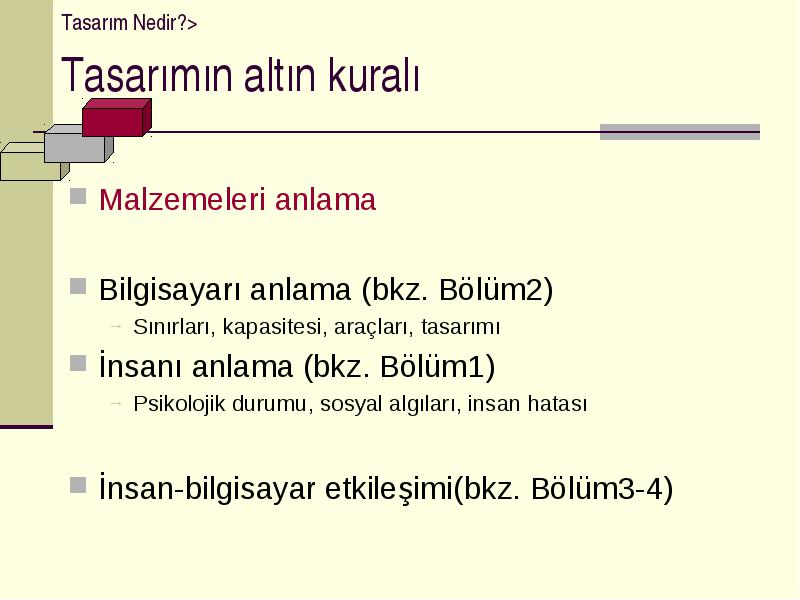 Tasarım Nedir?>

Tasarımın altın kuralı

Malzemeleri anlama

Bilgisayarı anlama (bkz. Bölüm2)

Sınırları, kapasitesi, araçları, tasarımı

İnsanı anlama (bkz. Bölüm1)

Psikolojik durumu, sosyal algıları, insan hatası

İnsan-bilgisayar etkileşimi(bkz. Bölüm3-4)